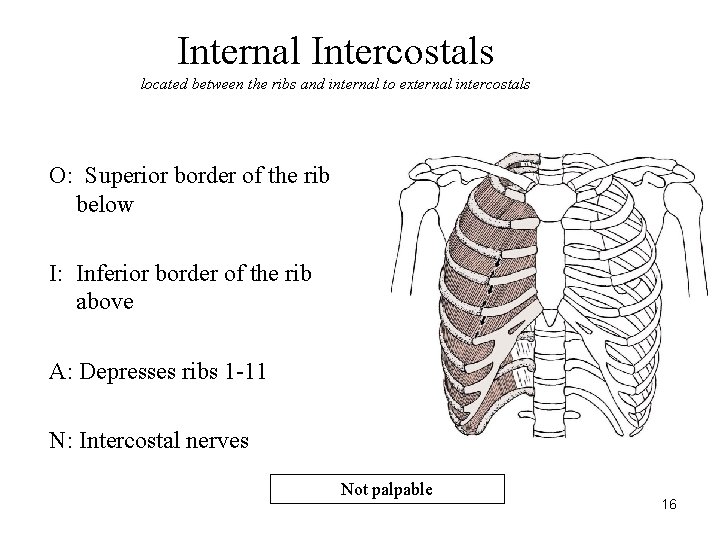 Internal Intercostals
located between the ribs and internal to external intercostals

O: Superior border of the rib below

I: Inferior border of the rib above

A: Depresses ribs 1-11

N: Intercostal nerves

Not palpable

16